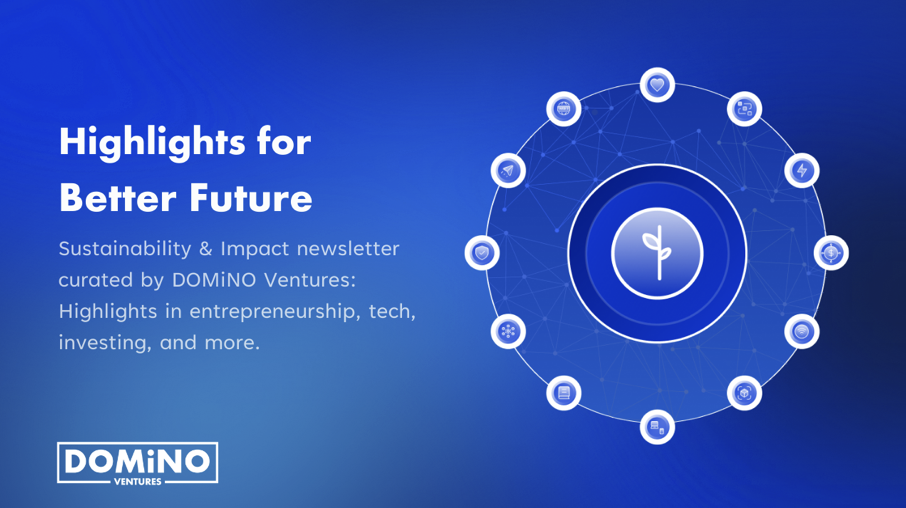 Highlights for Better Future

Sustainability & Impact newsletter curated by DOMiNO Ventures: Highlights in entrepreneurship, tech, investing, and more.

DOMiNO
VENTURES